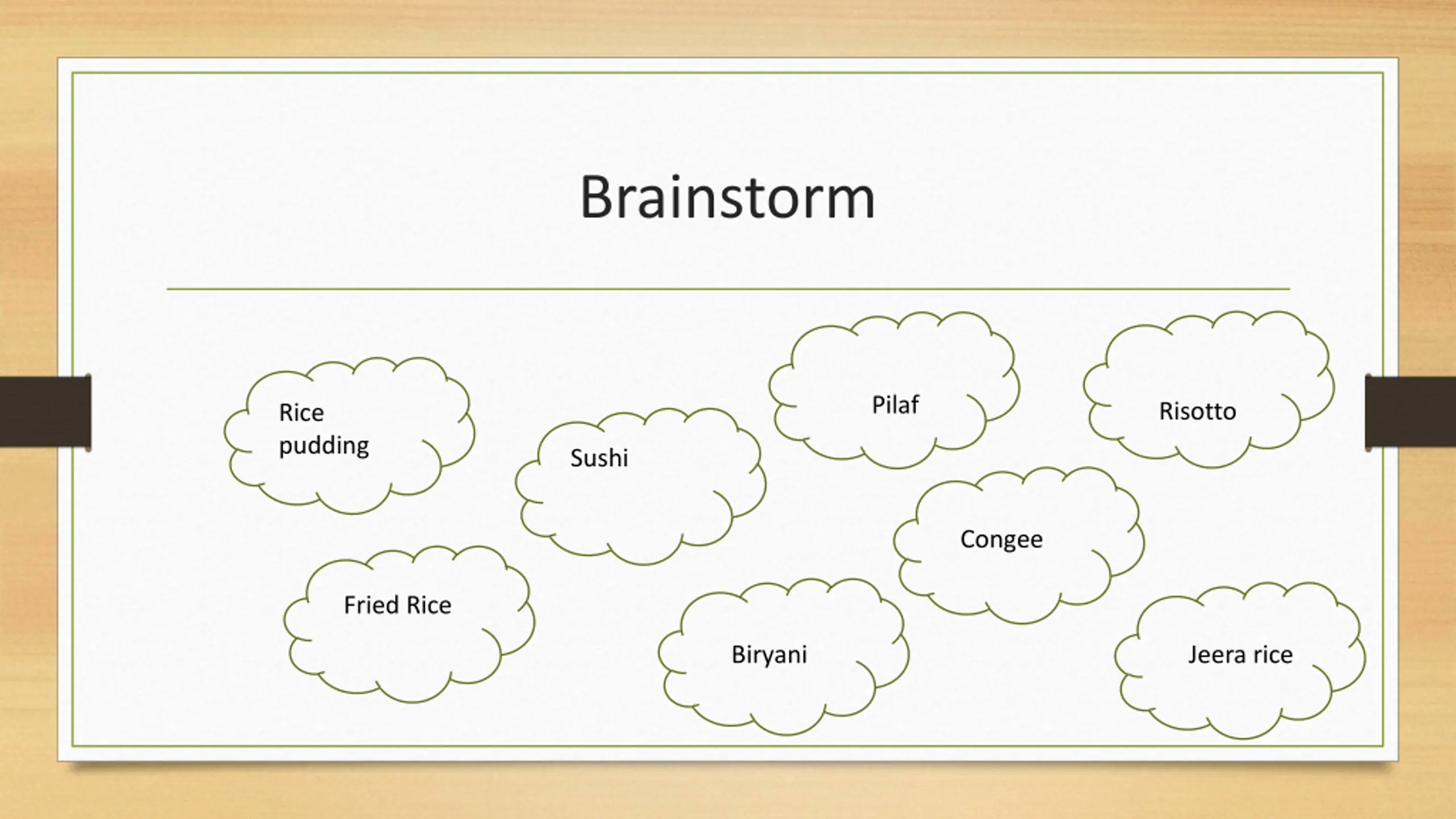 Brainstorm

Rice pudding

Sushi

Pilaf

Risotto

Congee

Fried Rice

Biryani

Jeera rice